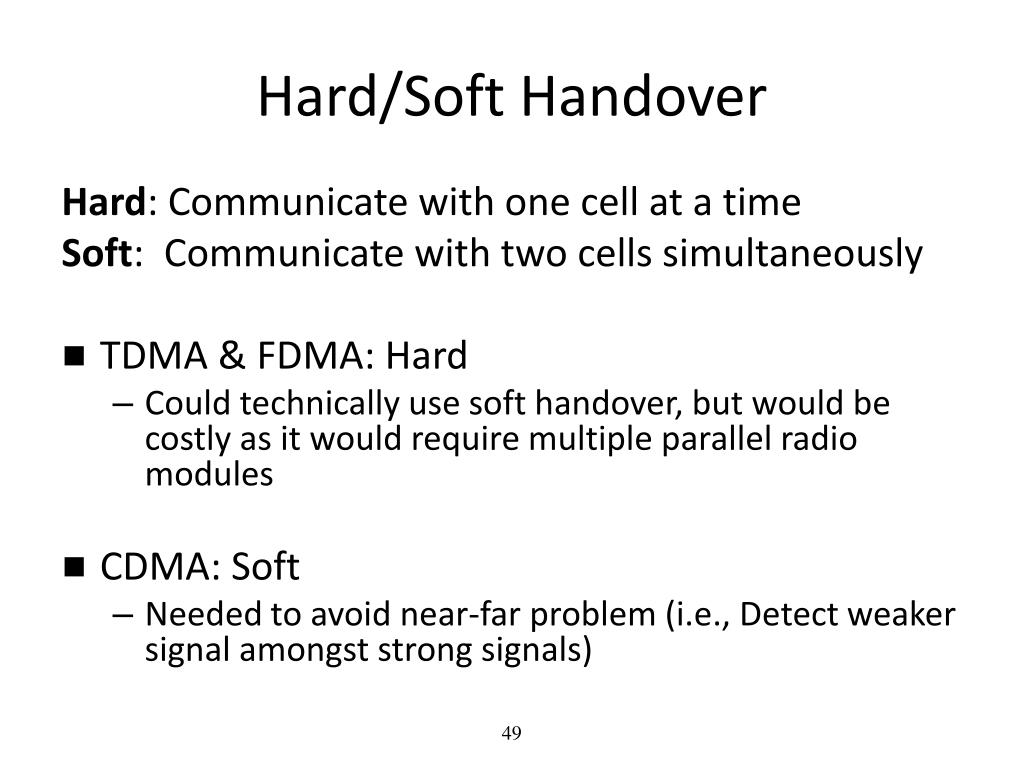 Hard/Soft Handover

Hard: Communicate with one cell at a time
Soft: Communicate with two cells simultaneously

■ TDMA & FDMA: Hard
– Could technically use soft handover, but would be costly as it would require multiple parallel radio modules

■ CDMA: Soft
– Needed to avoid near-far problem (i.e., Detect weaker signal amongst strong signals)

49